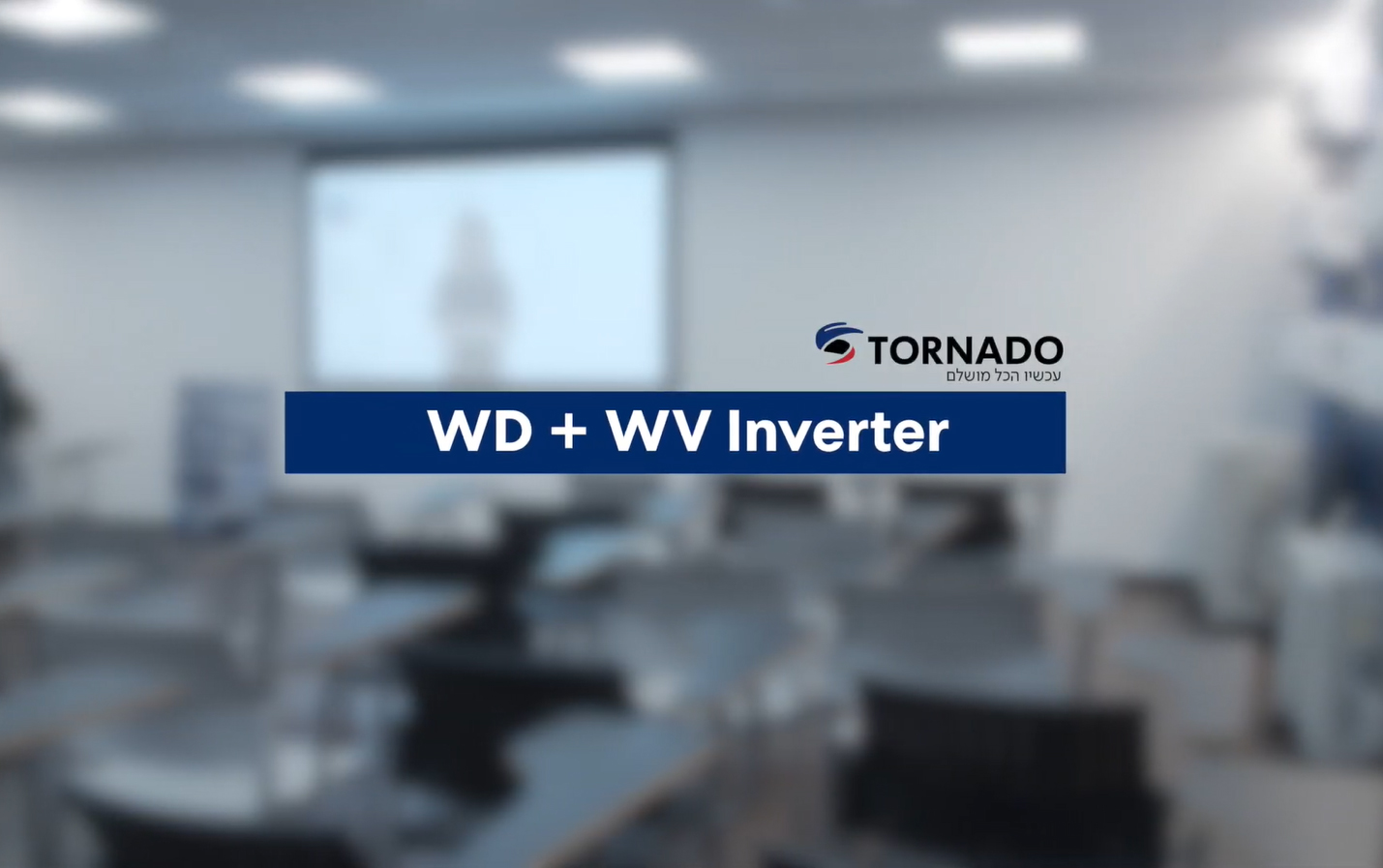 TORNADO
עכשיו הכל מושלם

WD + WV Inverter